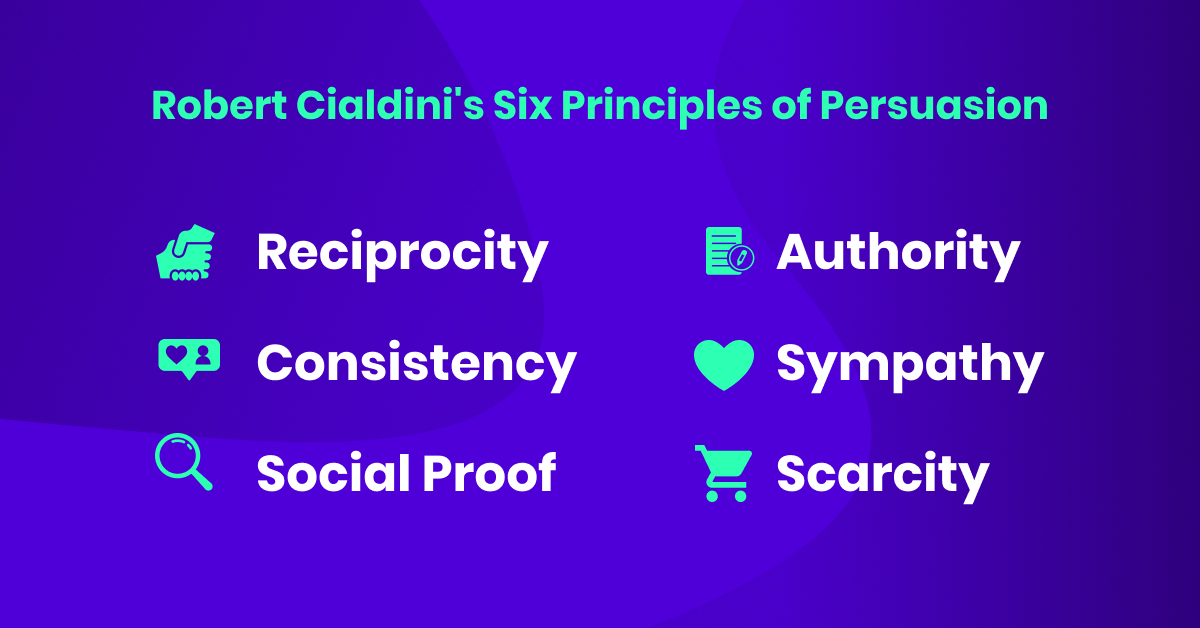 Robert Cialdini's Six Principles of Persuasion

Reciprocity

Consistency

Social Proof

Authority

Sympathy

Scarcity